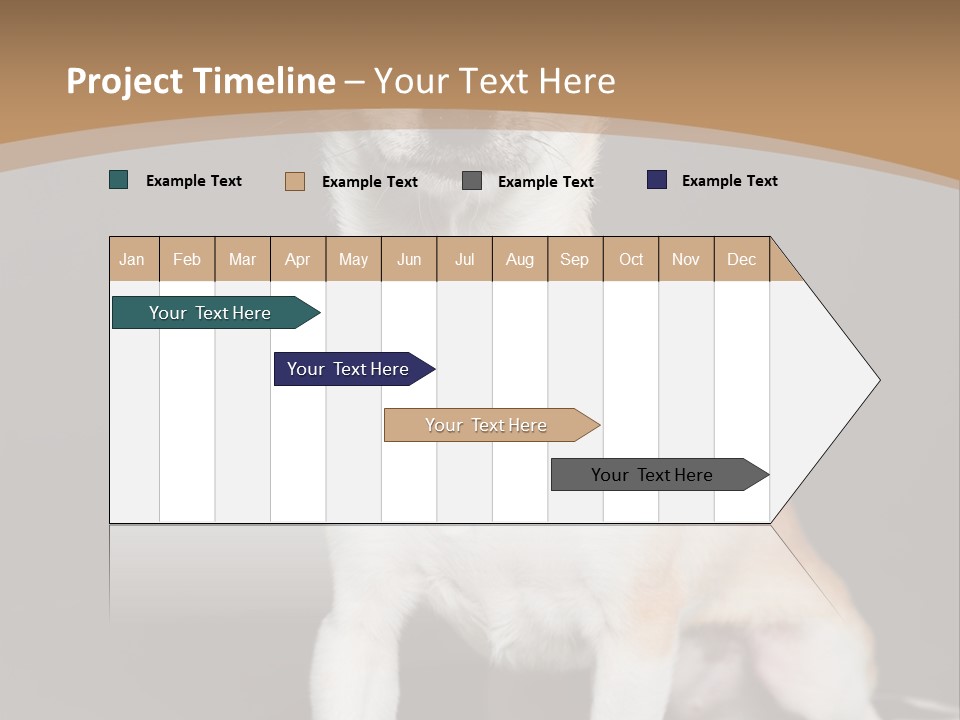 Project Timeline – Your Text Here

Example Text
Example Text
Example Text
Example Text

| Jan | Feb | Mar | Apr | May | Jun | Jul | Aug | Sep | Oct | Nov | Dec |
|---|---|---|---|---|---|---|---|---|---|---|---|

Your Text Here
Your Text Here
Your Text Here
Your Text Here